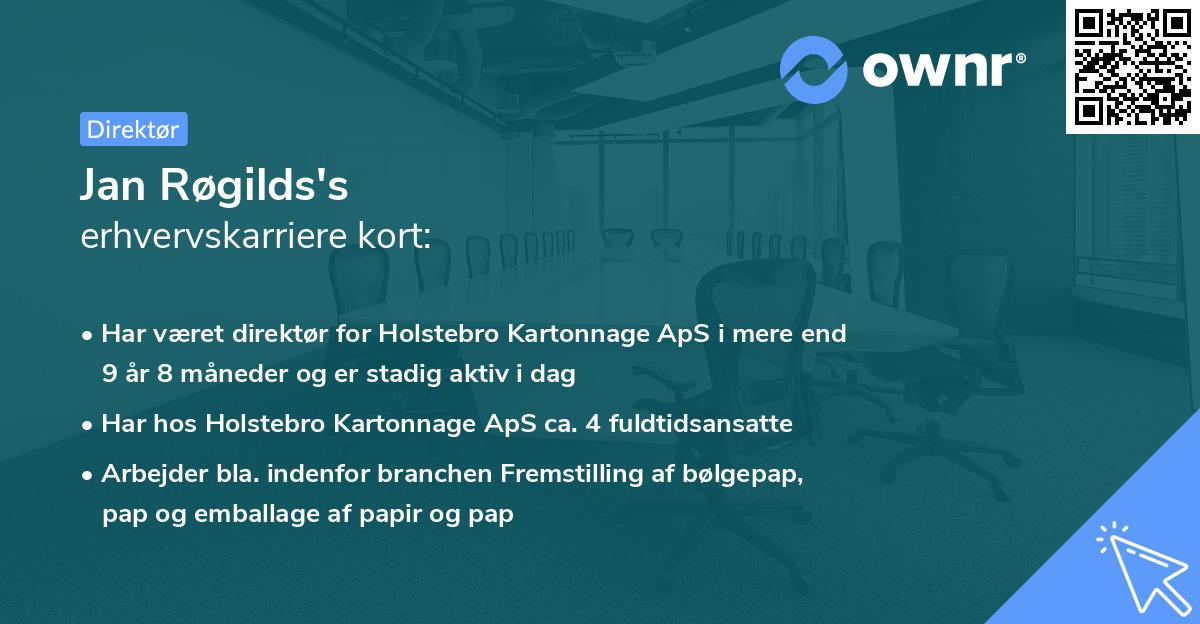 ownr®

Direktør

Jan Røgilds's
erhvervskarriere kort:

• Har været direktør for Holstebro Kartonnage ApS i mere end 9 år 8 måneder og er stadig aktiv i dag

• Har hos Holstebro Kartonnage ApS ca. 4 fuldtidsansatte

• Arbejder bla. indenfor branchen Fremstilling af bølgepap, pap og emballage af papir og pap